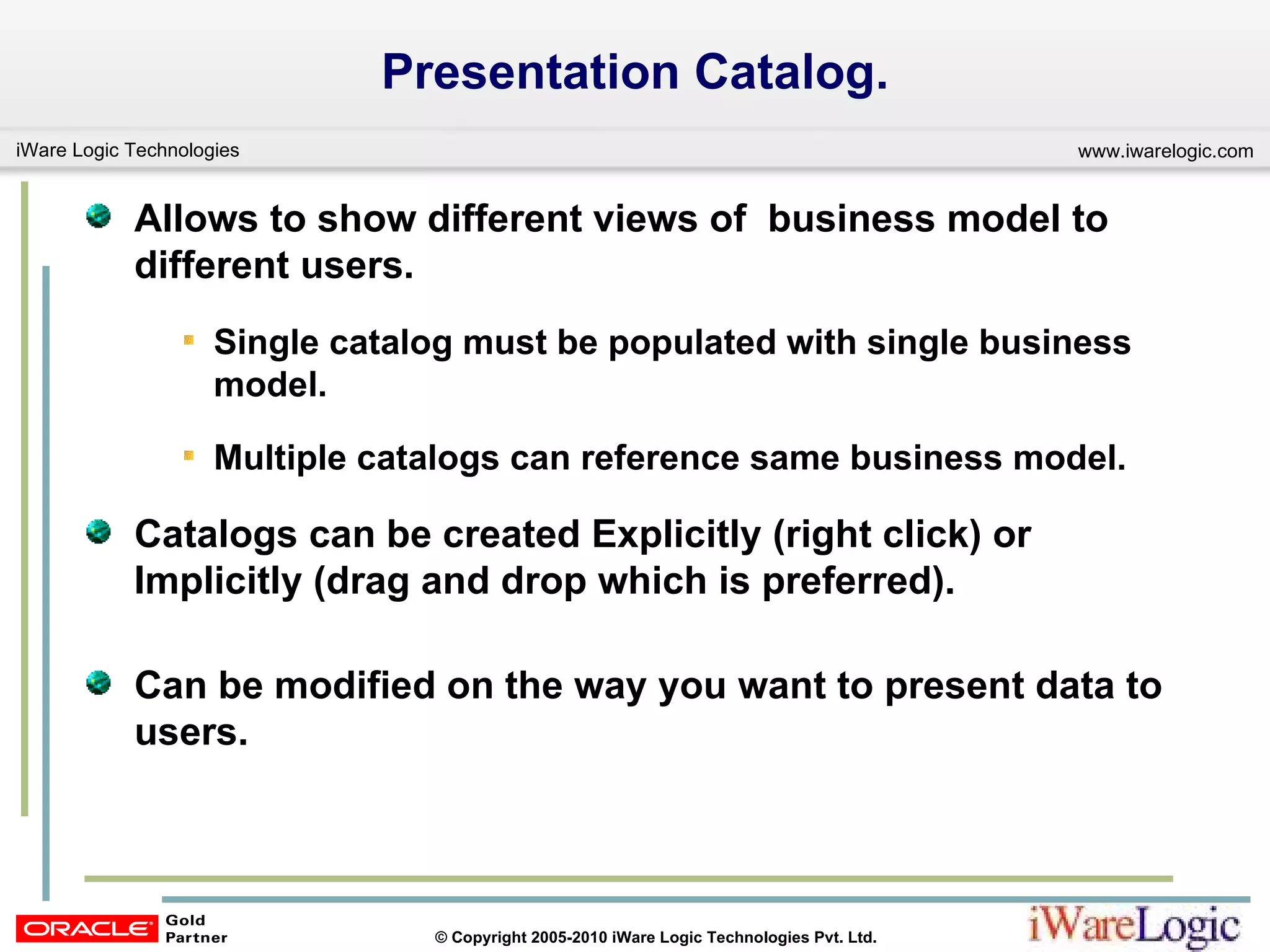 Presentation Catalog.

iWare Logic Technologies

www.iwarelogic.com

Allows to show different views of business model to different users.

Single catalog must be populated with single business model.

Multiple catalogs can reference same business model.

Catalogs can be created Explicitly (right click) or Implicitly (drag and drop which is preferred).

Can be modified on the way you want to present data to users.

ORACLE Gold Partner

© Copyright 2005-2010 iWare Logic Technologies Pvt. Ltd.

iWareLogic